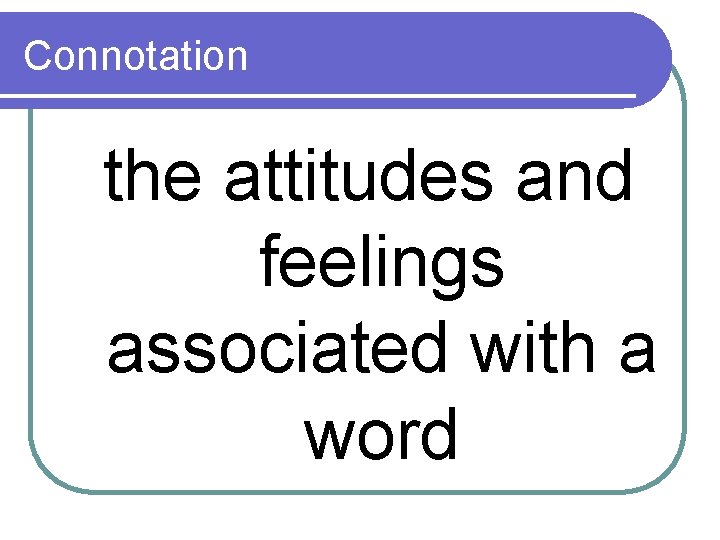 Connotation

the attitudes and feelings associated with a word